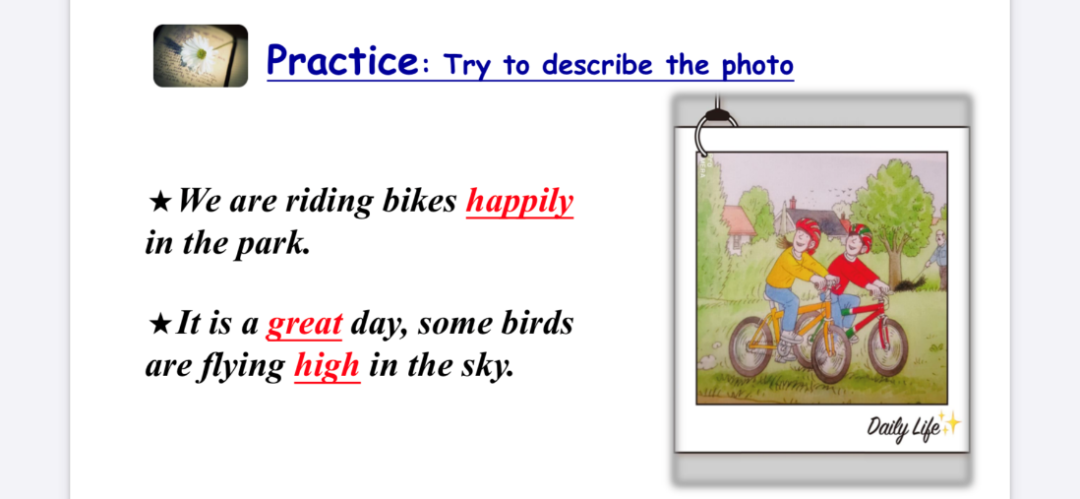 Practice: Try to describe the photo

★We are riding bikes happily in the park.

★It is a great day, some birds are flying high in the sky.

Daily Life